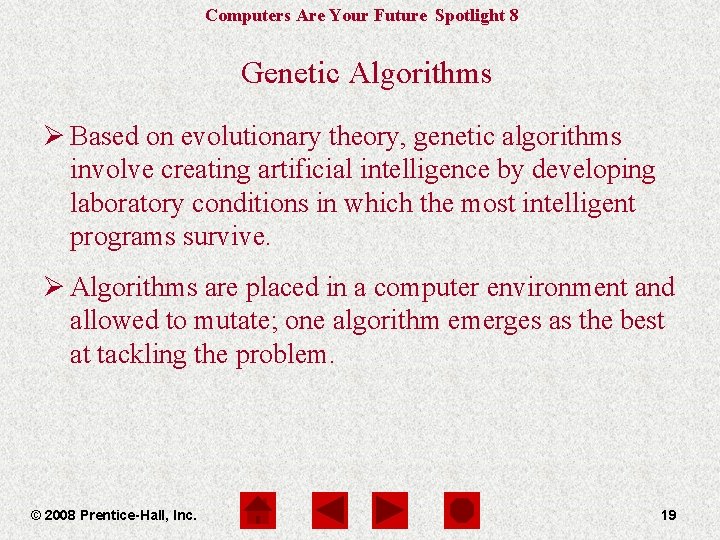 Computers Are Your Future Spotlight 8

Genetic Algorithms

➢ Based on evolutionary theory, genetic algorithms involve creating artificial intelligence by developing laboratory conditions in which the most intelligent programs survive.

➢ Algorithms are placed in a computer environment and allowed to mutate; one algorithm emerges as the best at tackling the problem.

© 2008 Prentice-Hall, Inc.

19